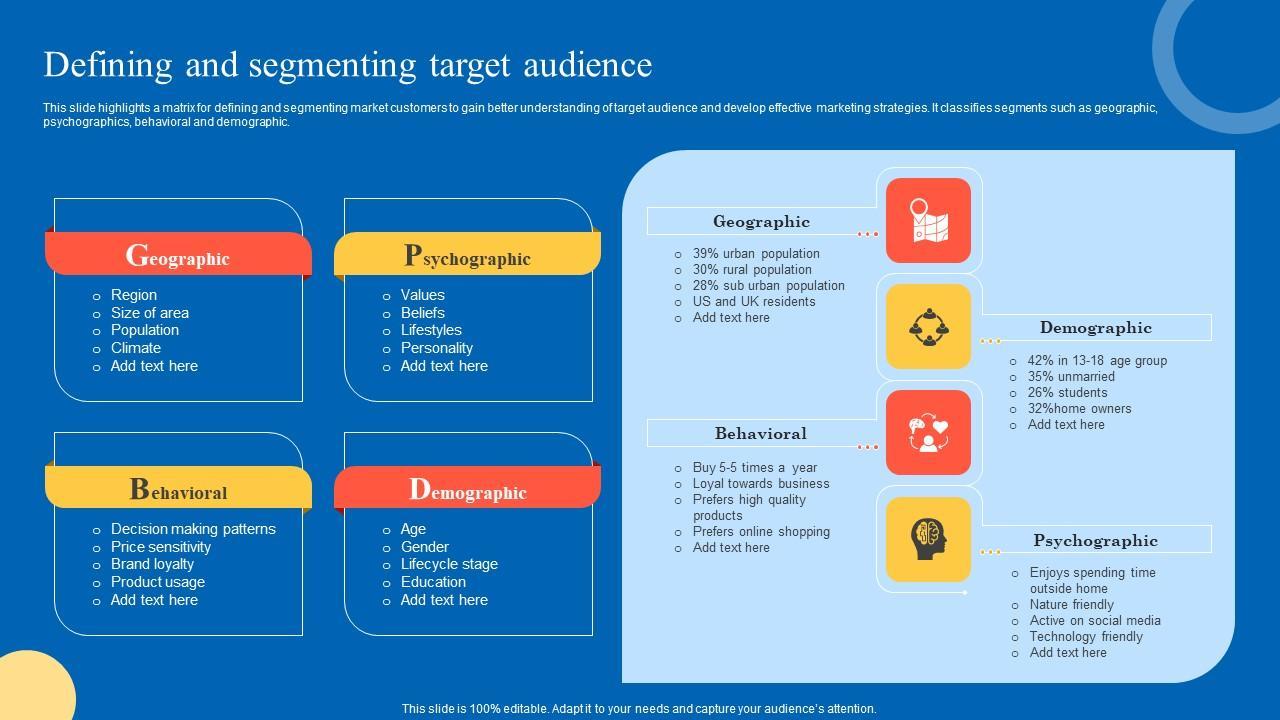 Defining and segmenting target audience

This slide highlights a matrix for defining and segmenting market customers to gain better understanding of target audience and develop effective marketing strategies. It classifies segments such as geographic, psychographics, behavioral and demographic.

Geographic
- Region
- Size of area
- Population
- Climate
- Add text here

Psychographic
- Values
- Beliefs
- Lifestyles
- Personality
- Add text here

Behavioral
- Decision making patterns
- Price sensitivity
- Brand loyalty
- Product usage
- Add text here

Demographic
- Age
- Gender
- Lifecycle stage
- Education
- Add text here

Geographic
- 39% urban population
- 30% rural population
- 28% sub urban population
- US and UK residents
- Add text here

Demographic
- 42% in 13-18 age group
- 35% unmarried
- 26% students
- 32%home owners
- Add text here

Behavioral
- Buy 5-5 times a year
- Loyal towards business
- Prefers high quality products
- Prefers online shopping
- Add text here

Psychographic
- Enjoys spending time outside home
- Nature friendly
- Active on social media
- Technology friendly
- Add text here

This slide is 100% editable. Adapt it to your needs and capture your audience's attention.